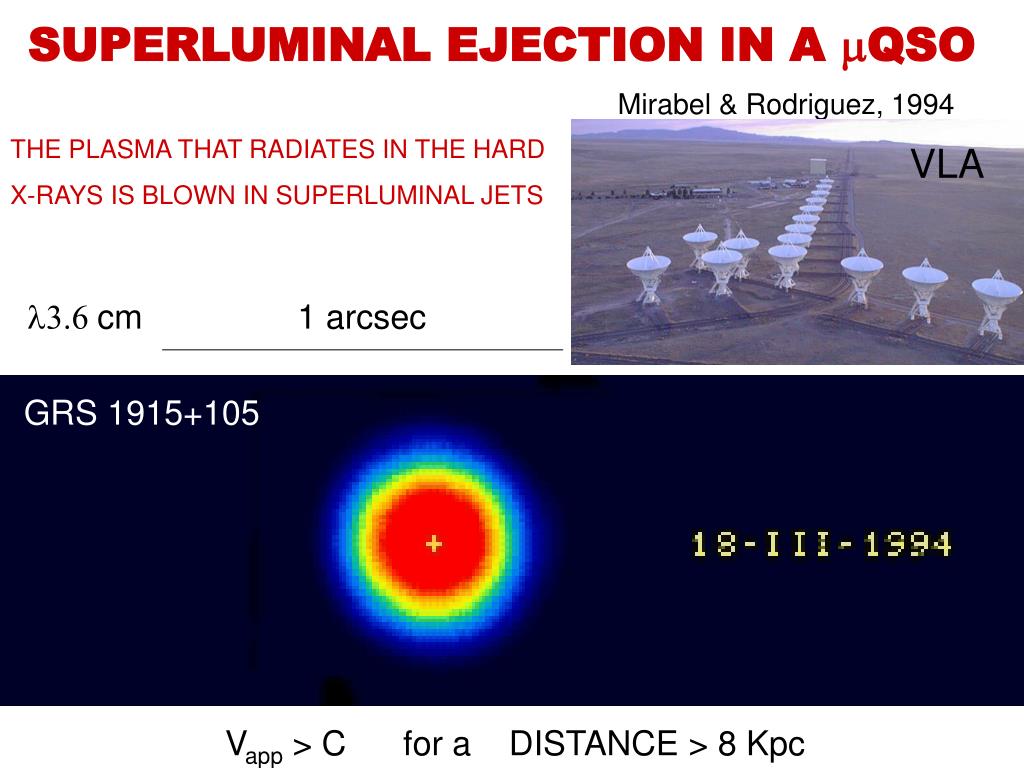 SUPERLUMINAL EJECTION IN A $\mu$QSO

Mirabel & Rodriguez, 1994

THE PLASMA THAT RADIATES IN THE HARD X-RAYS IS BLOWN IN SUPERLUMINAL JETS

VLA

$\lambda 3.6$ cm

1 arcsec

GRS 1915+105

18-III-1994

$V_{app}$ > C for a DISTANCE > 8 Kpc